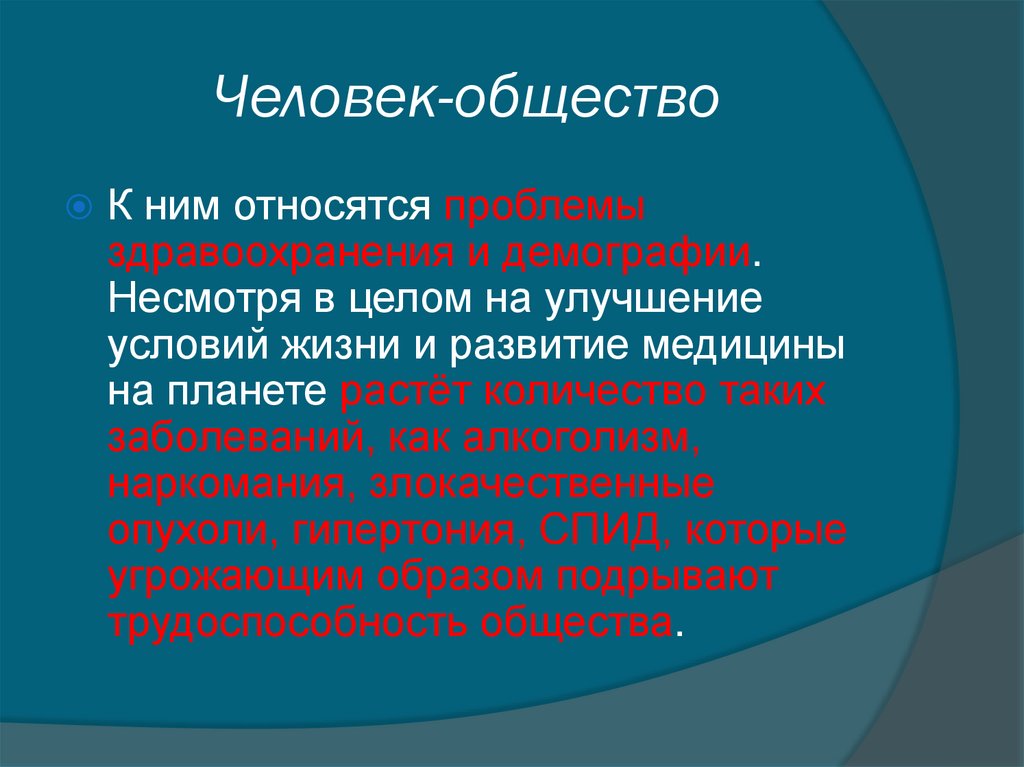 Человек-общество

К ним относятся проблемы здравоохранения и демографии. Несмотря в целом на улучшение условий жизни и развитие медицины на планете растёт количество таких заболеваний, как алкоголизм, наркомания, злокачественные опухоли, гипертония, СПИД, которые угрожающим образом подрывают трудоспособность общества.